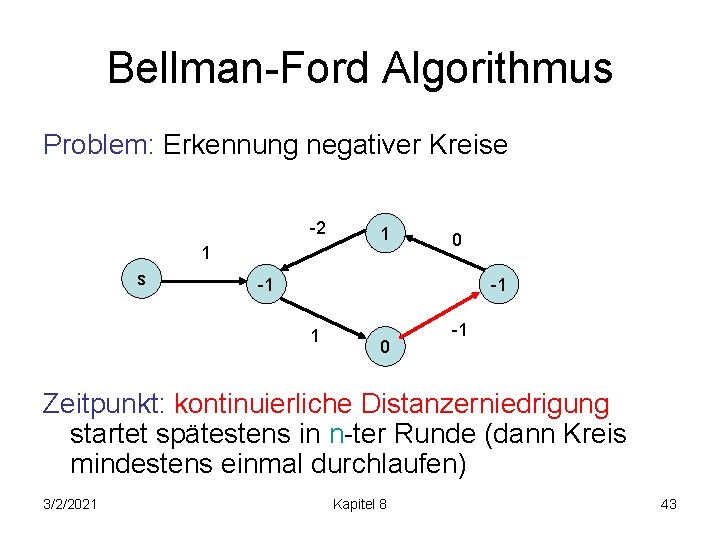 Bellman-Ford Algorithmus

Problem: Erkennung negativer Kreise

-2
1
0
1
s
-1
-1
1
0
-1

Zeitpunkt: kontinuierliche Distanzerniedrigung startet spätestens in n-ter Runde (dann Kreis mindestens einmal durchlaufen)

3/2/2021
Kapitel 8
43